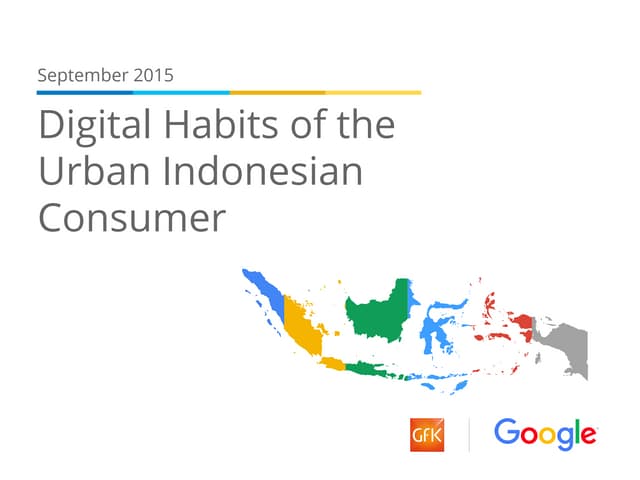 September 2015

Digital Habits of the Urban Indonesian Consumer

GfK

Google